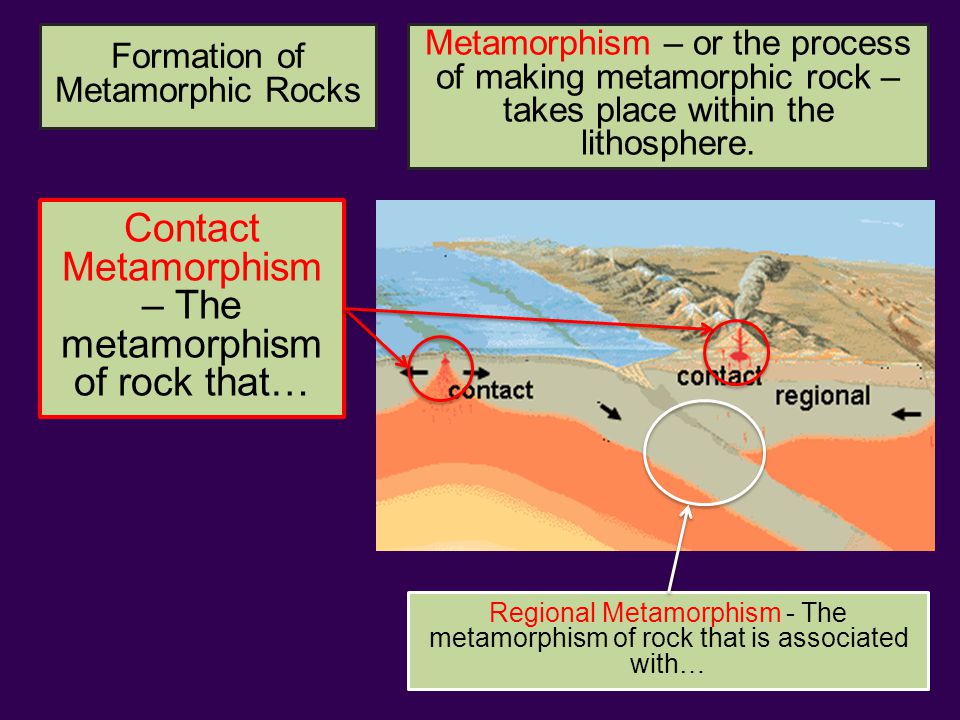 Formation of Metamorphic Rocks

Metamorphism – or the process of making metamorphic rock – takes place within the lithosphere.

Contact Metamorphism – The metamorphism of rock that…

contact

contact

regional

Regional Metamorphism - The metamorphism of rock that is associated with…